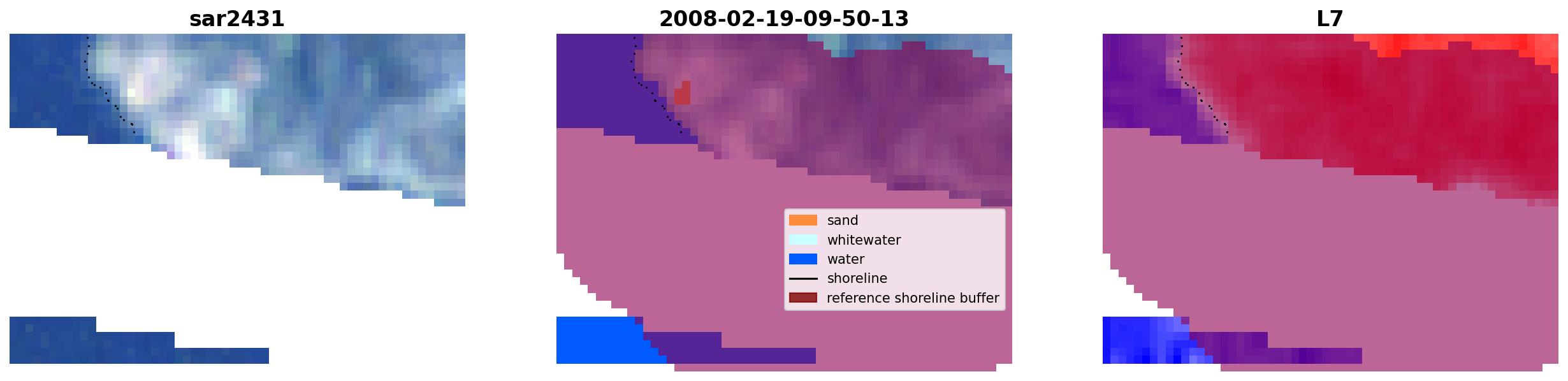 sar2431

2008-02-19-09-50-13

sand
whitewater
water
shoreline
reference shoreline buffer

L7